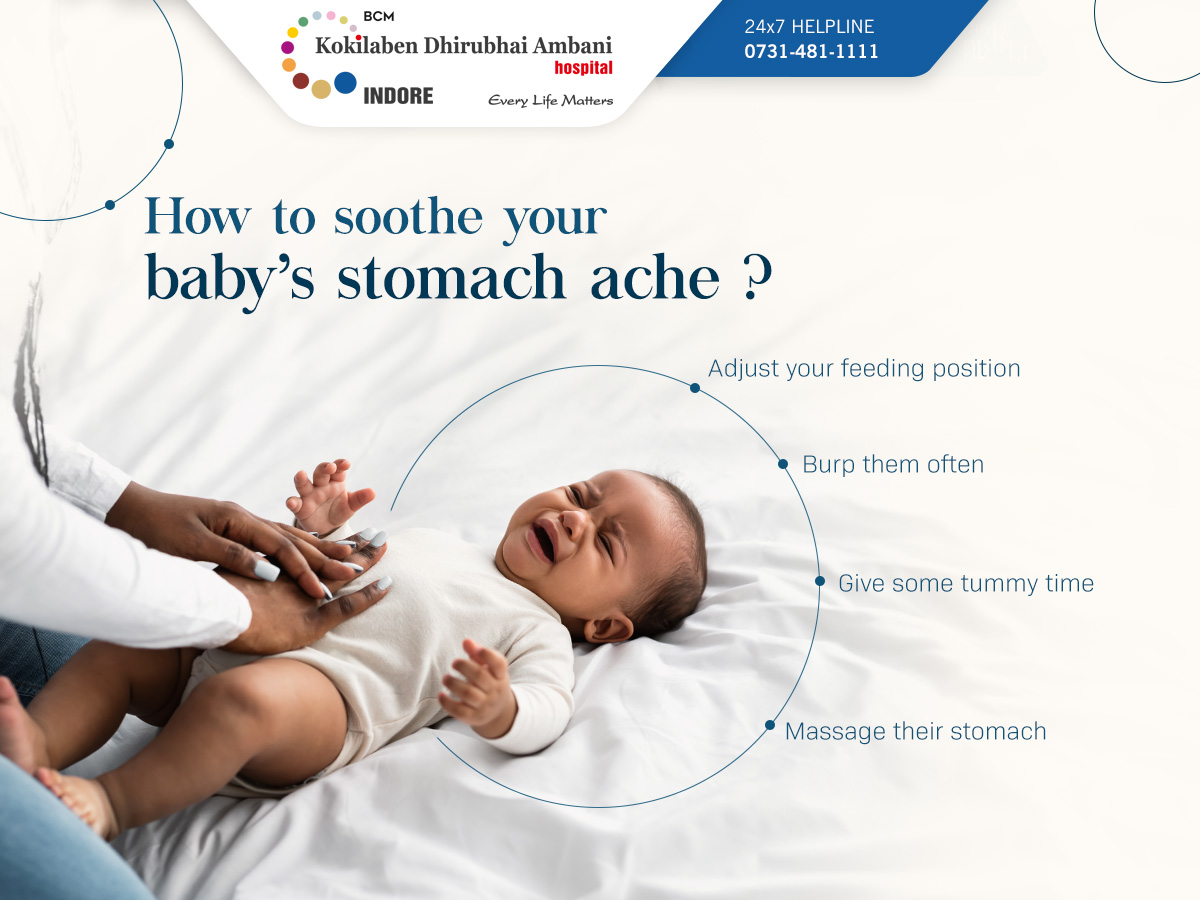 BCM
Kokilaben Dhirubhai Ambani
hospital
INDORE
Every Life Matters

24x7 HELPLINE
0731-481-1111

How to soothe your baby's stomach ache ?

Adjust your feeding position

Burp them often

Give some tummy time

Massage their stomach